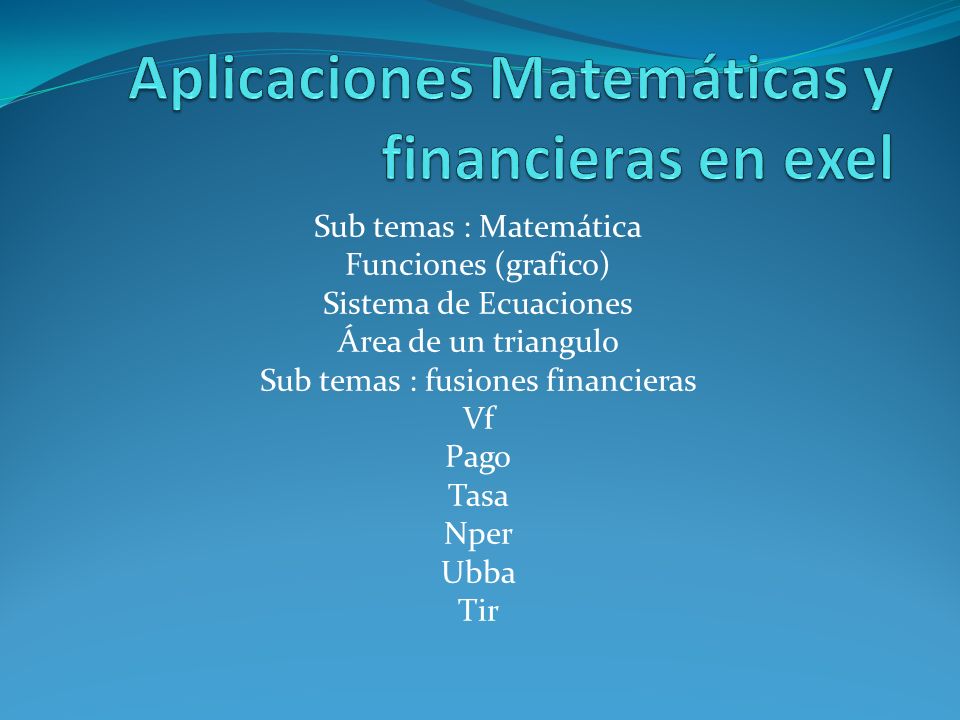 Aplicaciones Matemáticas y financieras en exel

Sub temas : Matemática
Funciones (grafico)
Sistema de Ecuaciones
Área de un triangulo
Sub temas : fusiones financieras
Vf
Pago
Tasa
Nper
Ubba
Tir